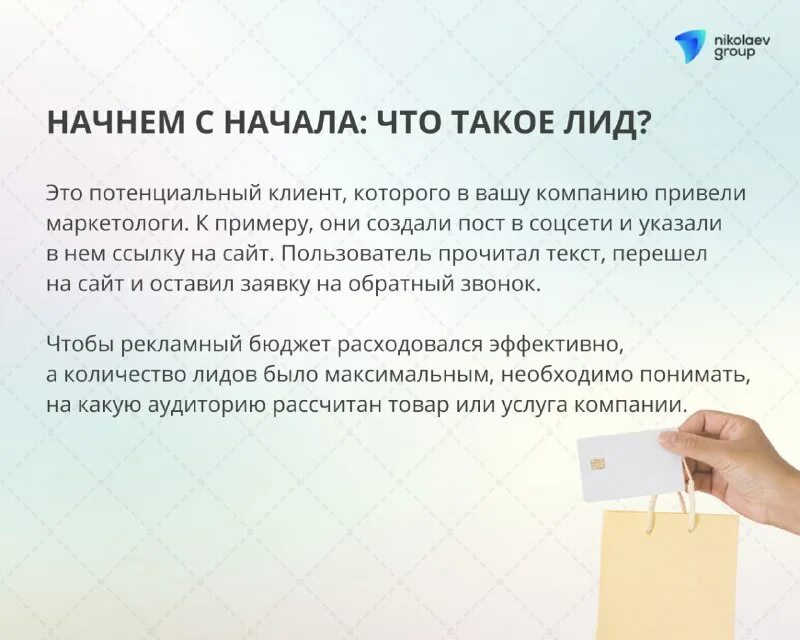 nikolaev group

НАЧНЕМ С НАЧАЛА: ЧТО ТАКОЕ ЛИД?

Это потенциальный клиент, которого в вашу компанию привели маркетологи. К примеру, они создали пост в соцсети и указали в нем ссылку на сайт. Пользователь прочитал текст, перешел на сайт и оставил заявку на обратный звонок.

Чтобы рекламный бюджет расходовался эффективно, а количество лидов было максимальным, необходимо понимать, на какую аудиторию рассчитан товар или услуга компании.